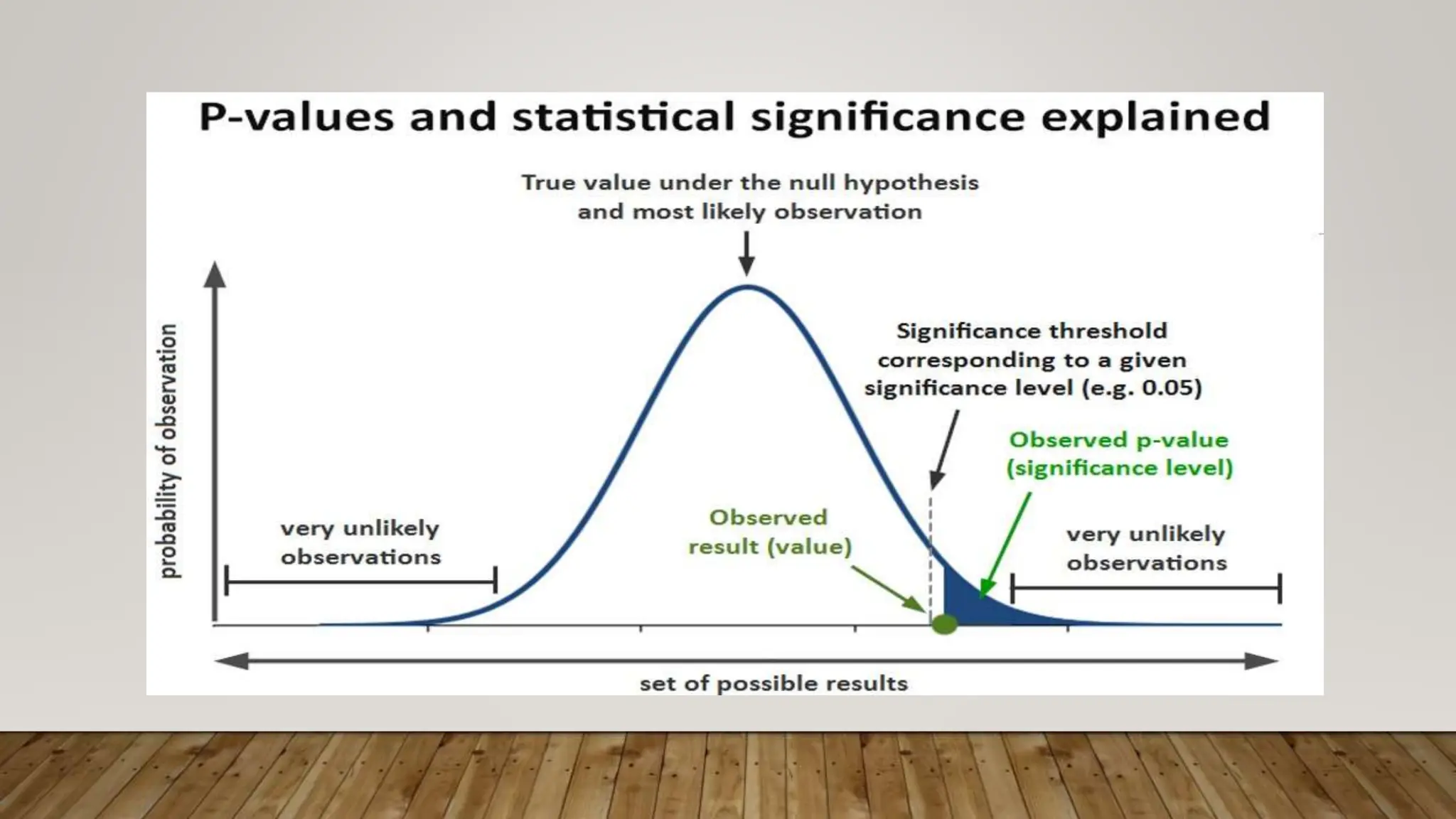 P-values and statistical significance explained

True value under the null hypothesis and most likely observation

probability of observation

Significance threshold corresponding to a given significance level (e.g. 0.05)

Observed p-value (significance level)

very unlikely observations

Observed result (value)

very unlikely observations

set of possible results